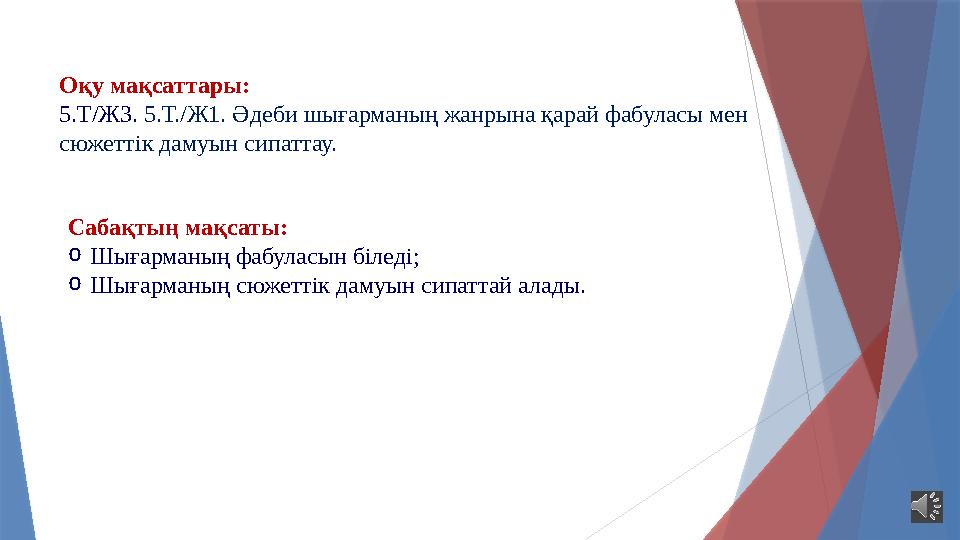 Оқу мақсаттары:
5.Т/Ж3. 5.Т./Ж1. Әдеби шығарманың жанрына қарай фабуласы мен сюжеттік дамуын сипаттау.

Сабақтың мақсаты:
o Шығарманың фабуласын біледі;
o Шығарманың сюжеттік дамуын сипаттай алады.